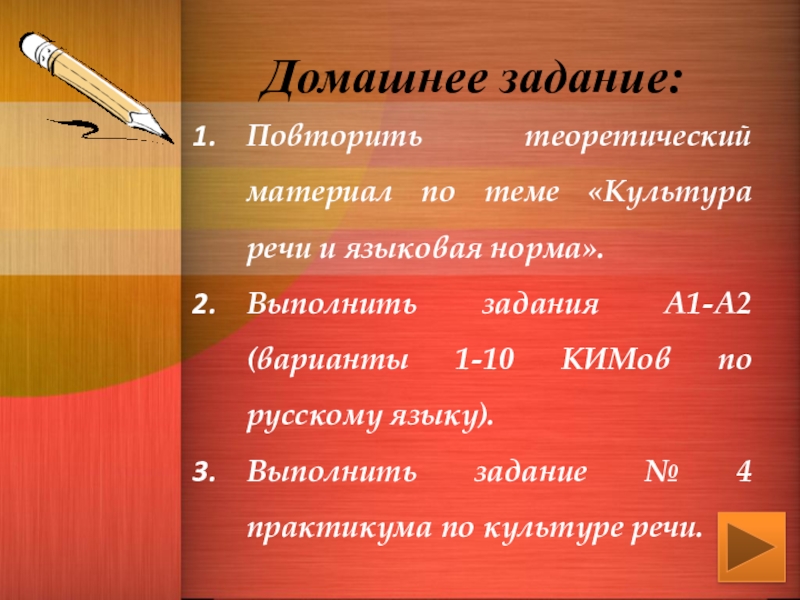 Домашнее задание:

1. Повторить теоретический материал по теме «Культура речи и языковая норма».
2. Выполнить задания А1-А2 (варианты 1-10 КИМов по русскому языку).
3. Выполнить задание № 4 практикума по культуре речи.